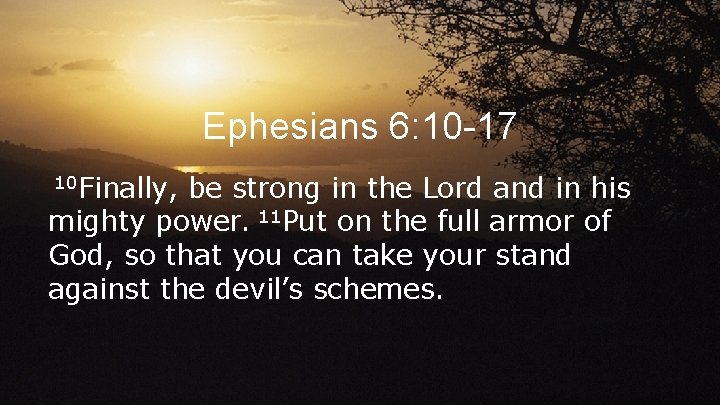 Ephesians 6:10-17

$^{10}$Finally, be strong in the Lord and in his mighty power. $^{11}$Put on the full armor of God, so that you can take your stand against the devil’s schemes.